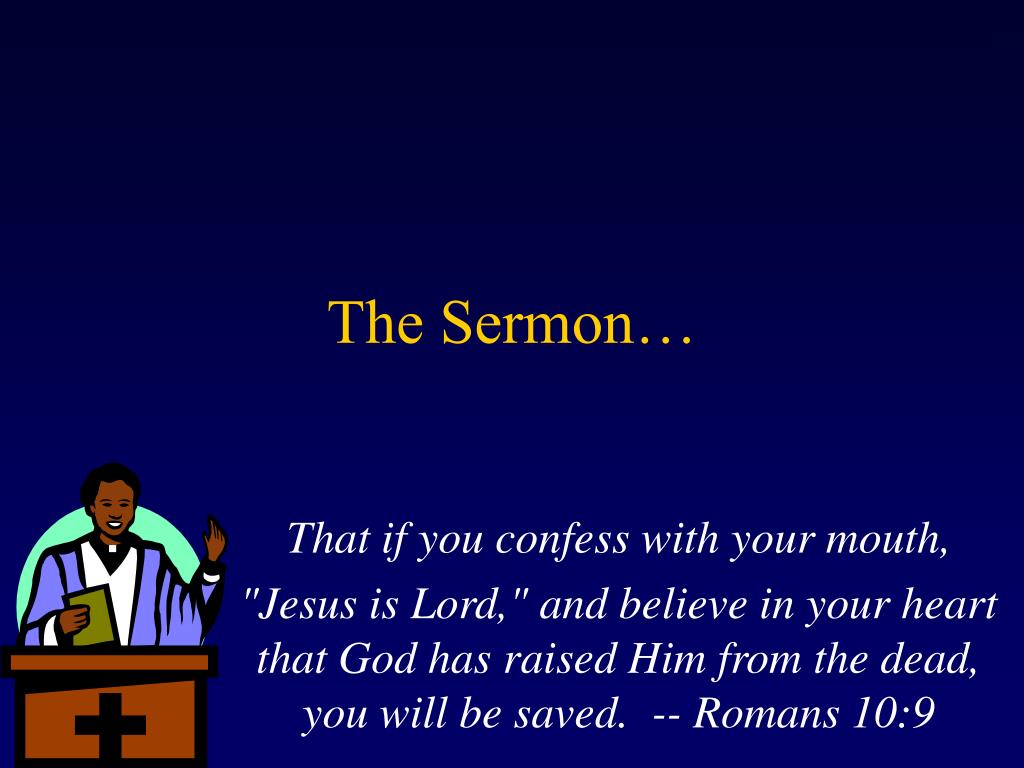 The Sermon…

That if you confess with your mouth, "Jesus is Lord," and believe in your heart that God has raised Him from the dead, you will be saved. -- Romans 10:9